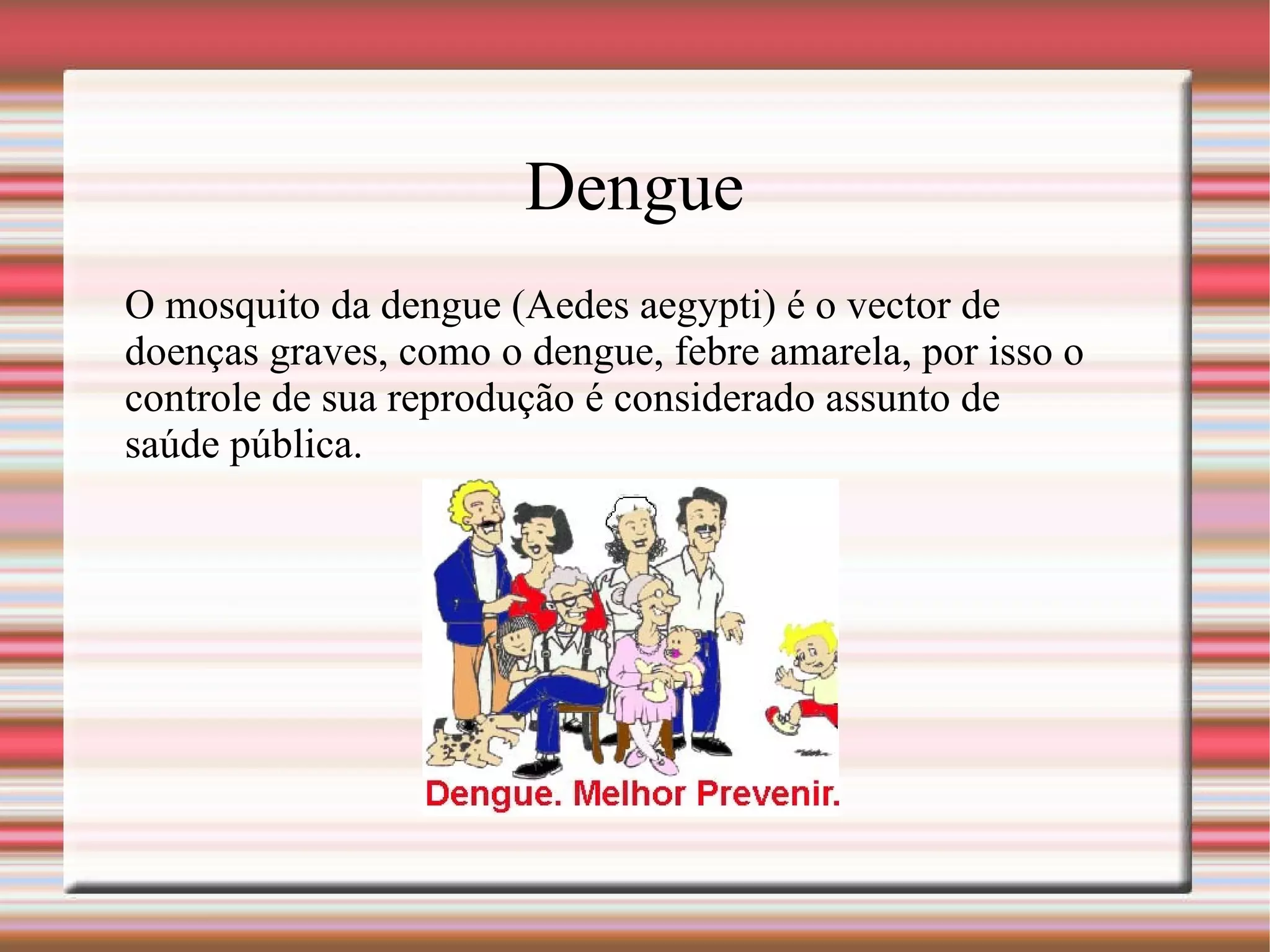 Dengue

O mosquito da dengue (Aedes aegypti) é o vector de doenças graves, como o dengue, febre amarela, por isso o controle de sua reprodução é considerado assunto de saúde pública.

Dengue. Melhor Prevenir.